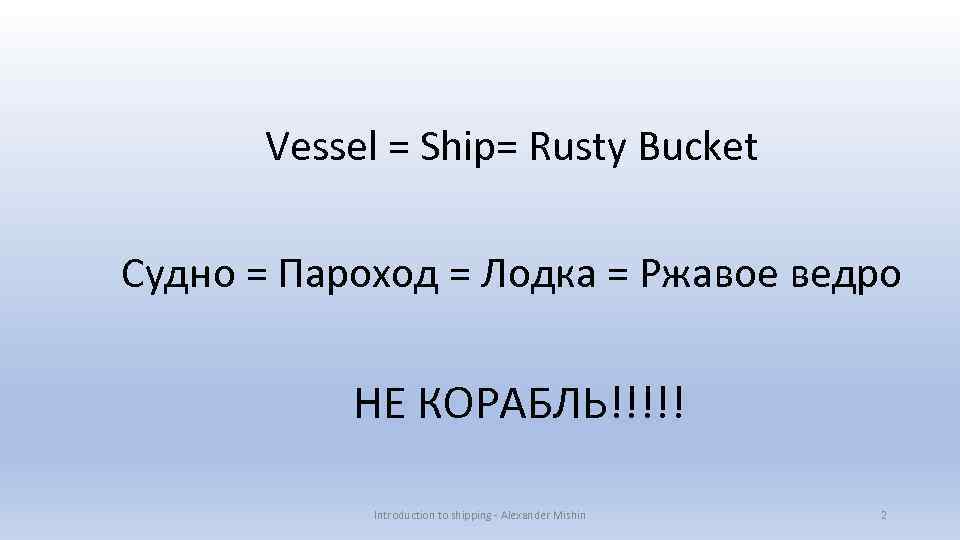 Vessel = Ship= Rusty Bucket

Судно = Пароход = Лодка = Ржавое ведро

НЕ КОРАБЛЬ!!!!!

Introduction to shipping - Alexander Mishin

2